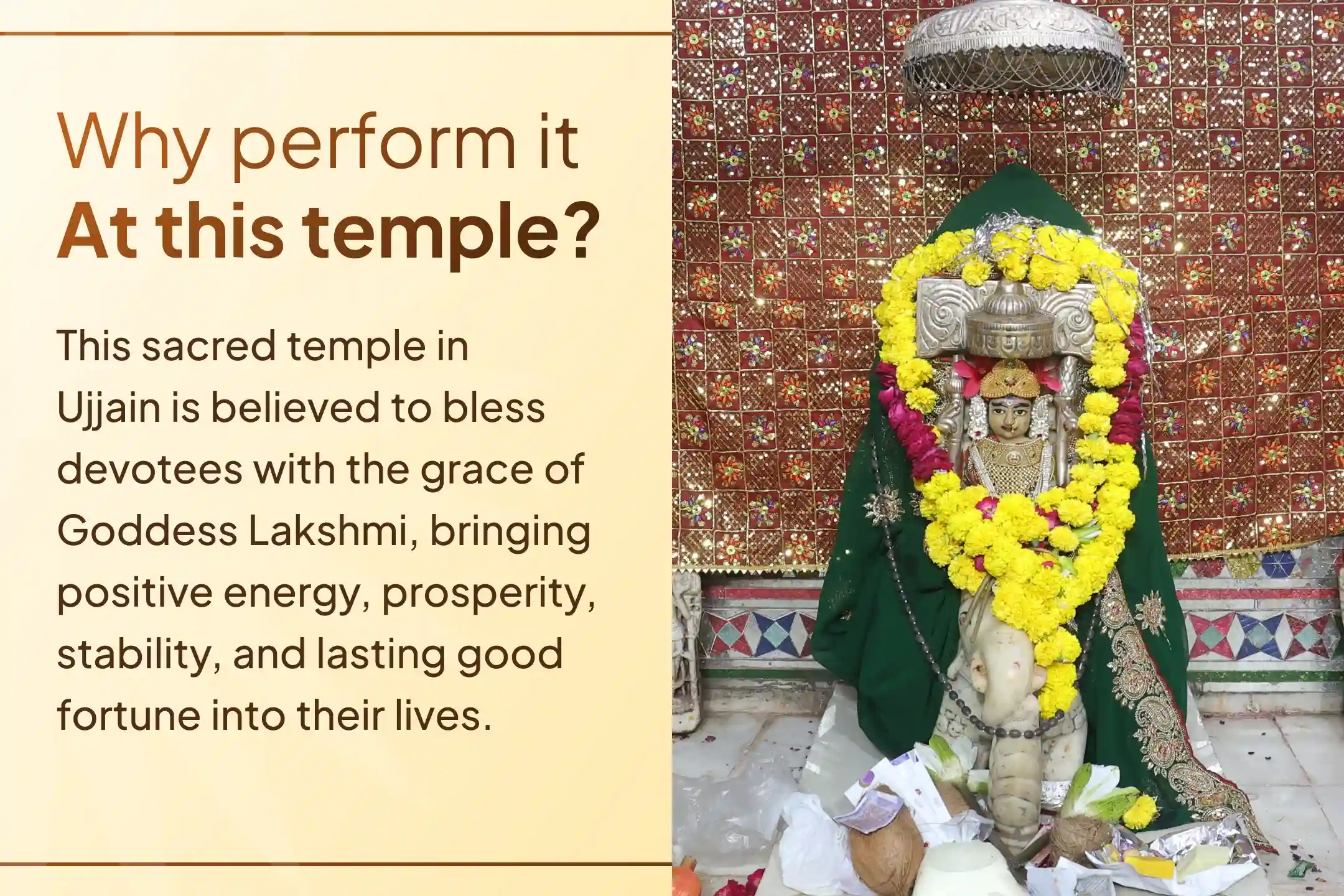 Why perform it
At this temple?

This sacred temple in Ujjain is believed to bless devotees with the grace of Goddess Lakshmi, bringing positive energy, prosperity, stability, and lasting good fortune into their lives.